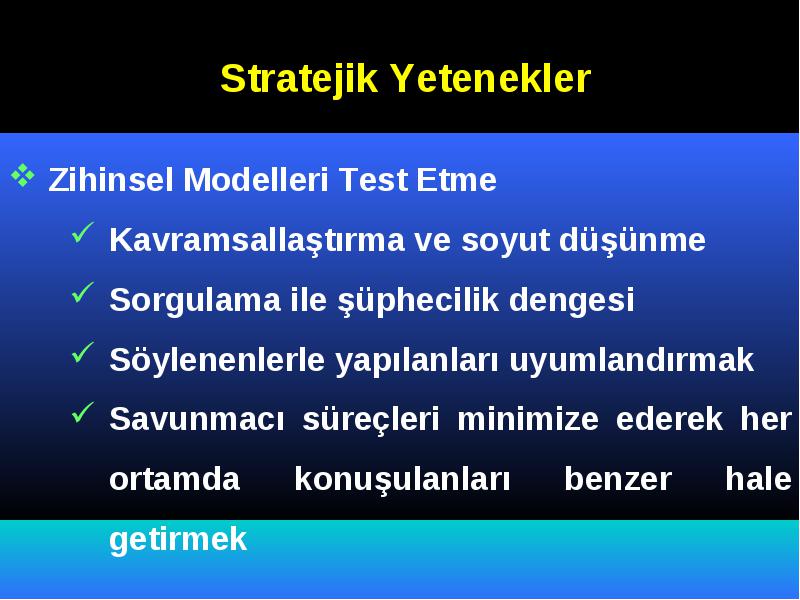 Stratejik Yetenekler

❖ Zihinsel Modelleri Test Etme

✓ Kavramsallaştırma ve soyut düşünme

✓ Sorgulama ile şüphecilik dengesi

✓ Söylenenlerle yapılanları uyumlandırmak

✓ Savunmacı süreçleri minimize ederek her ortamda konuşulanları benzer hale getirmek